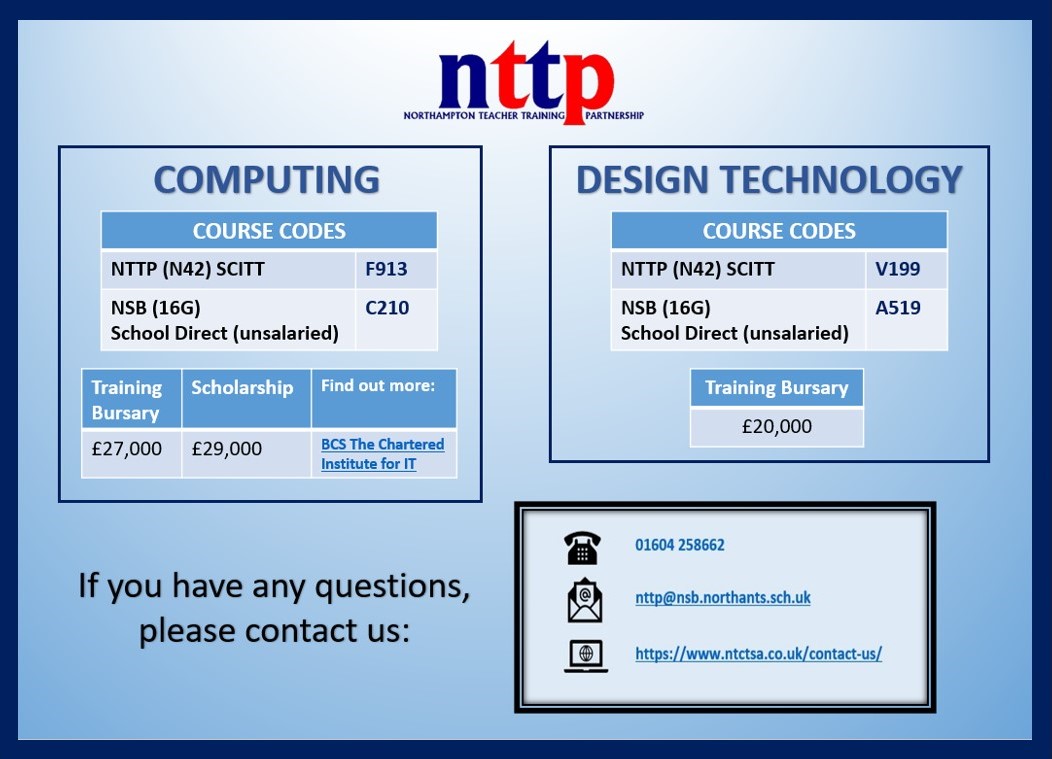 nttp
NORTHAMPTON TEACHER TRAINING PARTNERSHIP

COMPUTING

| COURSE CODES | |
|---|---|
| NTTP (N42) SCITT | F913 |
| NSB (16G) School Direct (unsalaried) | C210 |

| Training Bursary | Scholarship | Find out more: |
|---|---|---|
| £27,000 | £29,000 | BCS The Chartered Institute for IT |

DESIGN TECHNOLOGY

| COURSE CODES | |
|---|---|
| NTTP (N42) SCITT | V199 |
| NSB (16G) School Direct (unsalaried) | A519 |

| Training Bursary |
|---|
| £20,000 |

If you have any questions, please contact us:

01604 258662

nttp@nsb.northants.sch.uk

https://www.ntctsa.co.uk/contact-us/